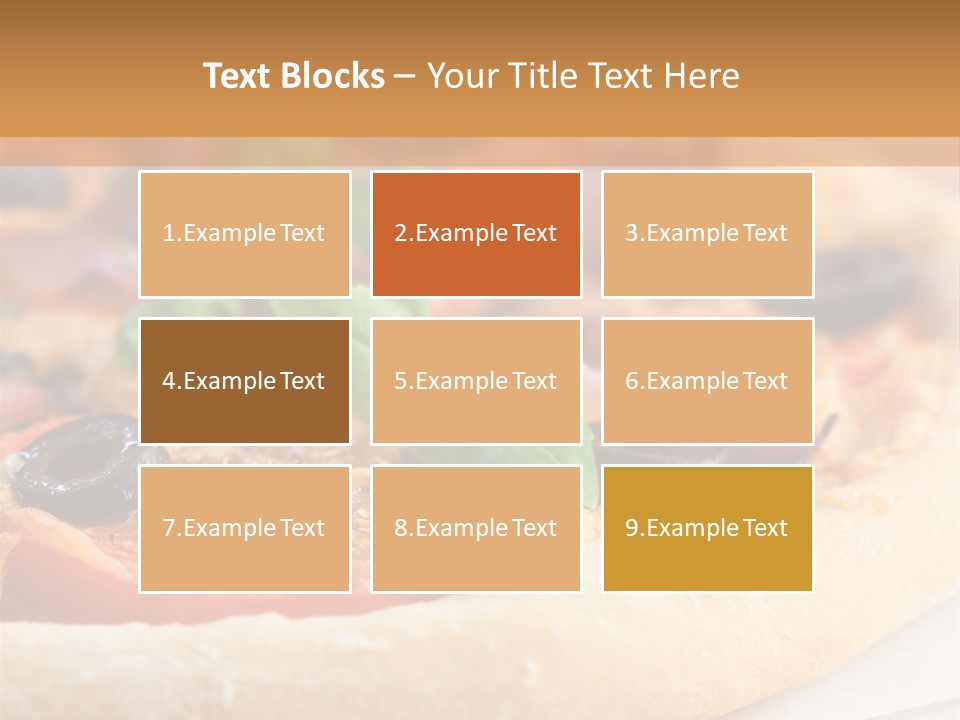 Text Blocks – Your Title Text Here

1.Example Text

2.Example Text

3.Example Text

4.Example Text

5.Example Text

6.Example Text

7.Example Text

8.Example Text

9.Example Text